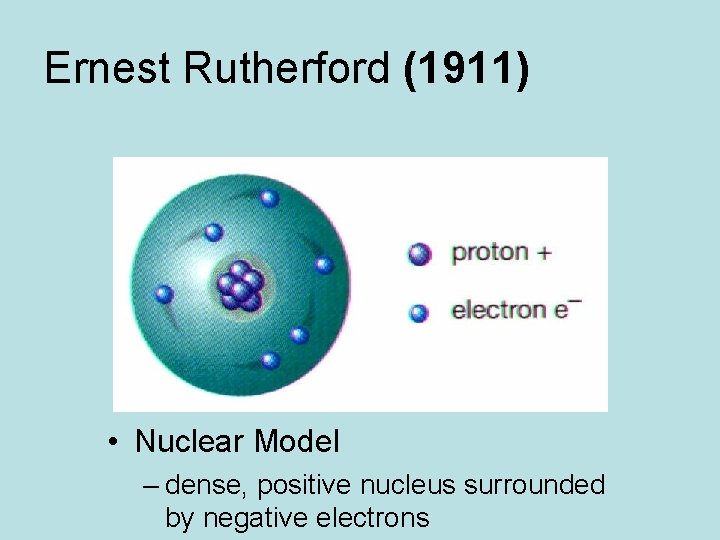 Ernest Rutherford (1911)

proton +

electron $e^-$

• Nuclear Model

– dense, positive nucleus surrounded by negative electrons